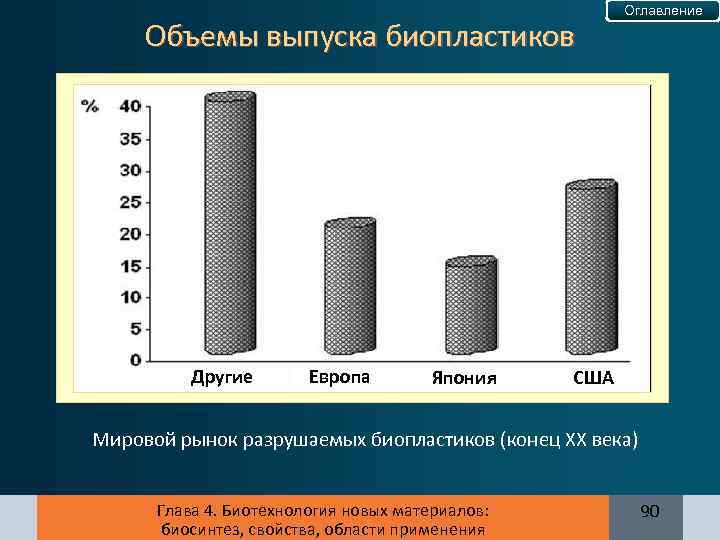 Оглавление

Объемы выпуска биопластиков

%
40
35
30
25
20
15
10
5
0

Другие Европа Япония США

Мировой рынок разрушаемых биопластиков (конец XX века)

Глава 4. Биотехнология новых материалов: биосинтез, свойства, области применения

90